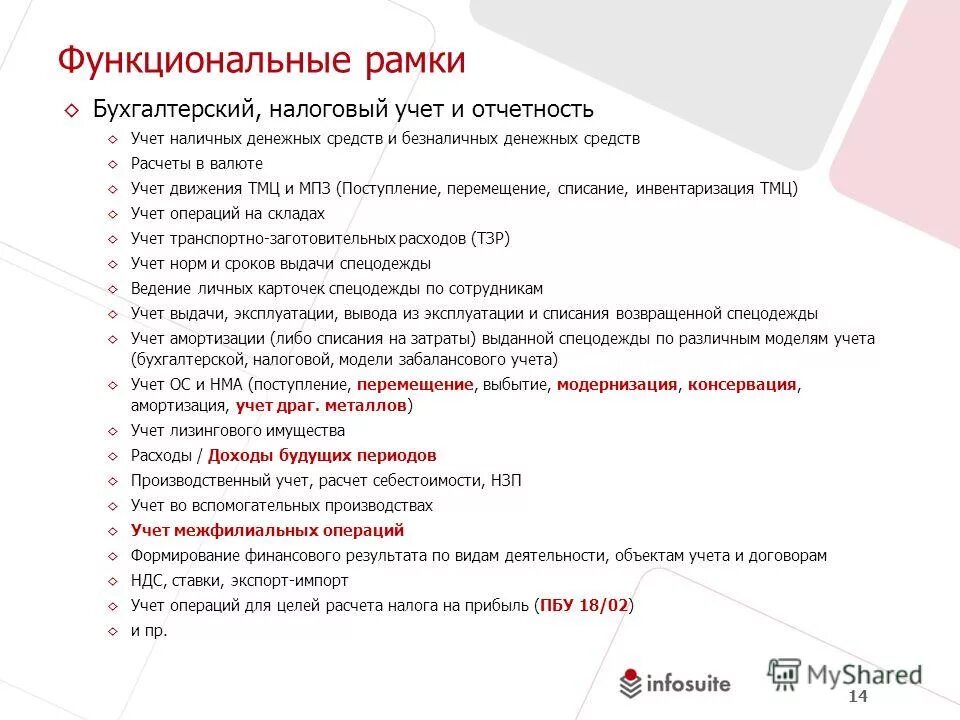 Функциональные рамки

◇ Бухгалтерский, налоговый учет и отчетность

◇ Учет наличных денежных средств и безналичных денежных средств
◇ Расчеты в валюте
◇ Учет движения ТМЦ и МПЗ (Поступление, перемещение, списание, инвентаризация ТМЦ)
◇ Учет операций на складах
◇ Учет транспортно-заготовительных расходов (ТЗР)
◇ Учет норм и сроков выдачи спецодежды
◇ Ведение личных карточек спецодежды по сотрудникам
◇ Учет выдачи, эксплуатации, вывода из эксплуатации и списания возвращенной спецодежды
◇ Учет амортизации (либо списания на затраты) выданной спецодежды по различным моделям учета (бухгалтерской, налоговой, модели забалансового учета)
◇ Учет ОС и НМА (поступление, перемещение, выбытие, модернизация, консервация, амортизация, учет драг. металлов)
◇ Учет лизингового имущества
◇ Расходы / Доходы будущих периодов
◇ Производственный учет, расчет себестоимости, НЗП
◇ Учет во вспомогательных производствах
◇ Учет межфилиальных операций
◇ Формирование финансового результата по видам деятельности, объектам учета и договорам
◇ НДС, ставки, экспорт-импорт
◇ Учет операций для целей расчета налога на прибыль (ПБУ 18/02)
◇ и пр.

infosuite
MyShared
14